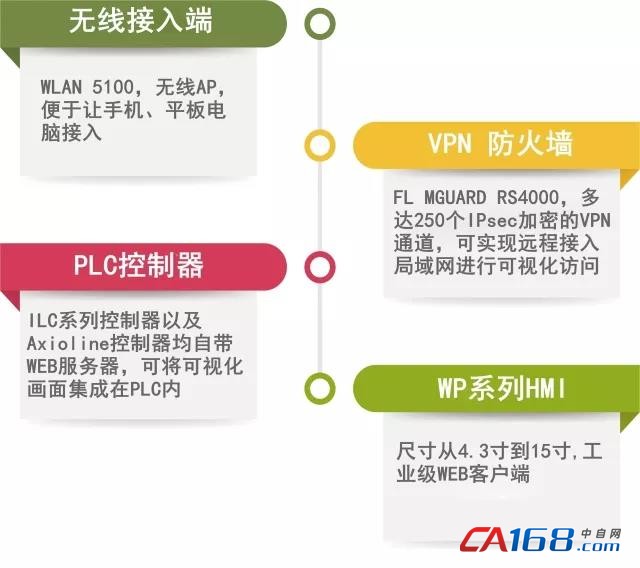 无线接入端

WLAN 5100，无线AP，便于让手机、平板电脑接入

VPN 防火墙

FL MGUARD RS4000，多达250个IPsec加密的VPN通道，可实现远程接入局域网进行可视化访问

PLC控制器

ILC系列控制器以及Axioline控制器均自带WEB服务器，可将可视化画面集成在PLC内

WP系列HMI

尺寸从4.3寸到15寸,工业级WEB客户端

CA168.com 中自网